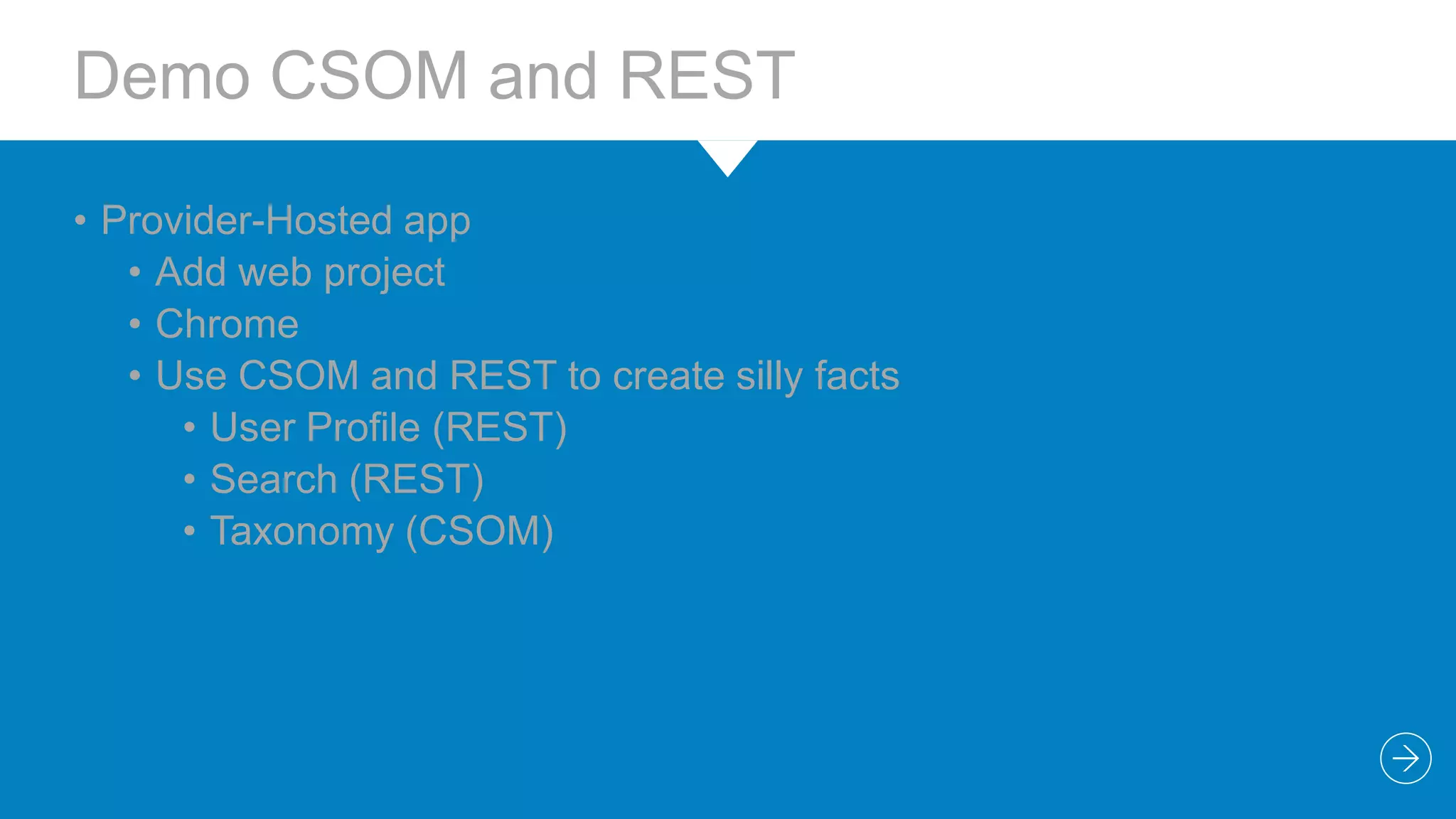 Demo CSOM and REST

• Provider-Hosted app
  • Add web project
  • Chrome
  • Use CSOM and REST to create silly facts
    • User Profile (REST)
    • Search (REST)
    • Taxonomy (CSOM)